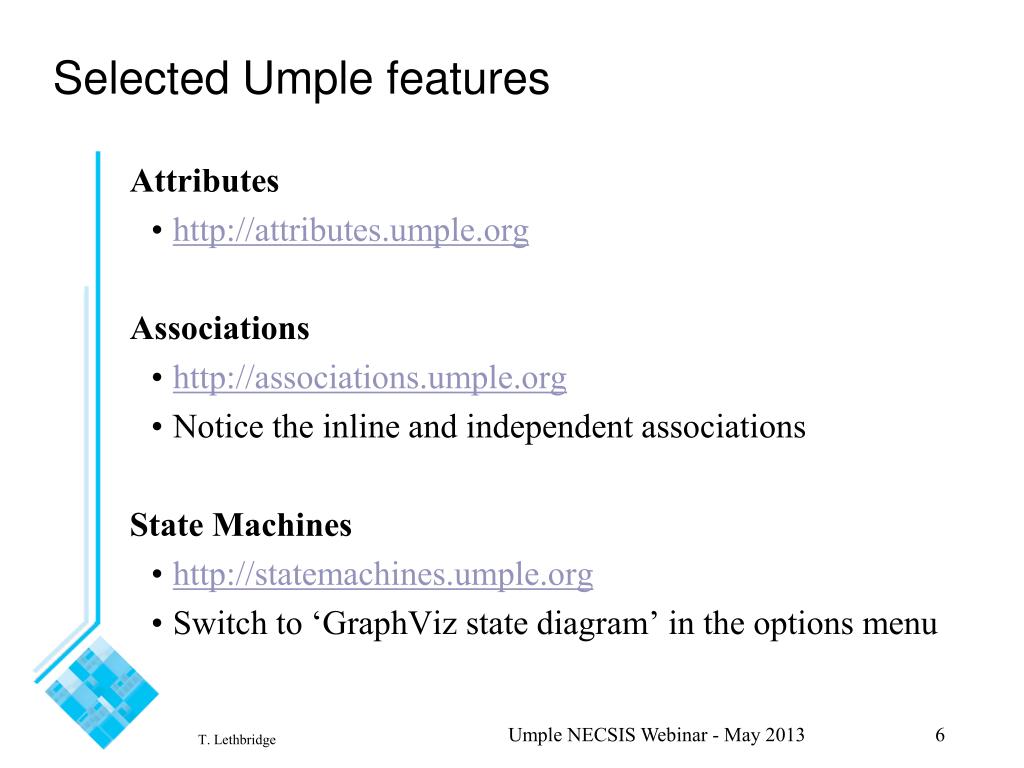 Selected Umple features

Attributes

• http://attributes.umple.org

Associations

• http://associations.umple.org
• Notice the inline and independent associations

State Machines

• http://statemachines.umple.org
• Switch to ‘GraphViz state diagram’ in the options menu

T. Lethbridge

Umple NECSIS Webinar - May 2013

6